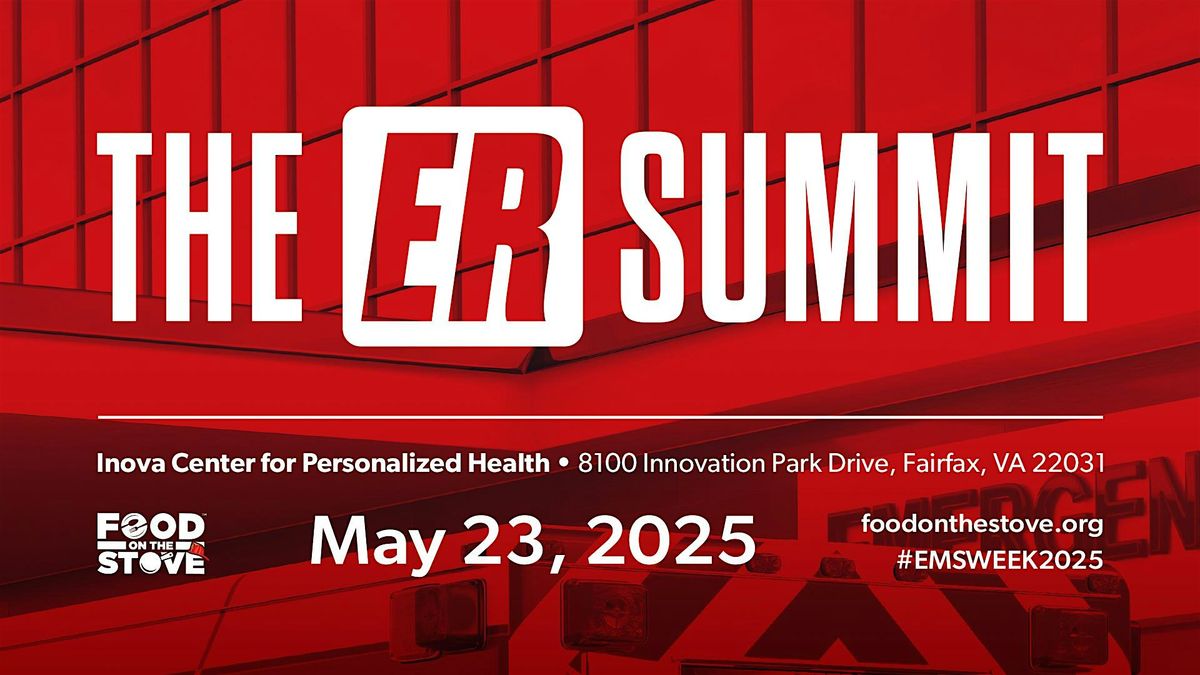 THE ER SUMMIT

Inova Center for Personalized Health • 8100 Innovation Park Drive, Fairfax, VA 22031

FOOD ON THE STOVE

May 23, 2025

foodonthestove.org
#EMSWEEK2025

EMERGEN